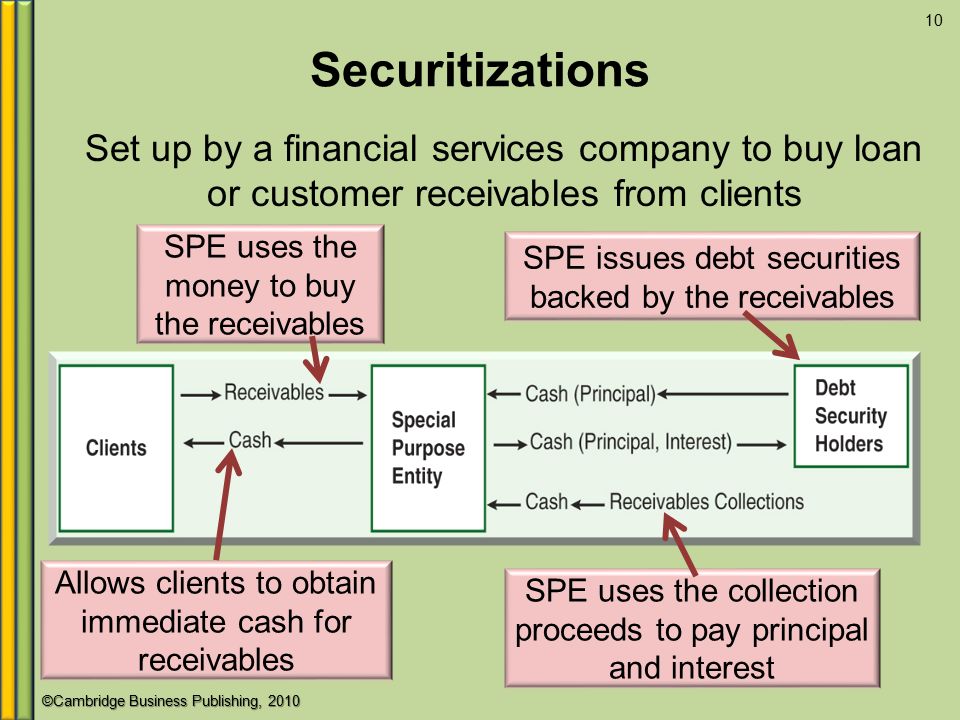 10

Securitizations

Set up by a financial services company to buy loan or customer receivables from clients

SPE uses the money to buy the receivables

SPE issues debt securities backed by the receivables

Clients

Receivables

Cash

Special Purpose Entity

Cash (Principal)

Cash (Principal, Interest)

Cash

Receivables Collections

Debt Security Holders

Allows clients to obtain immediate cash for receivables

SPE uses the collection proceeds to pay principal and interest

©Cambridge Business Publishing, 2010